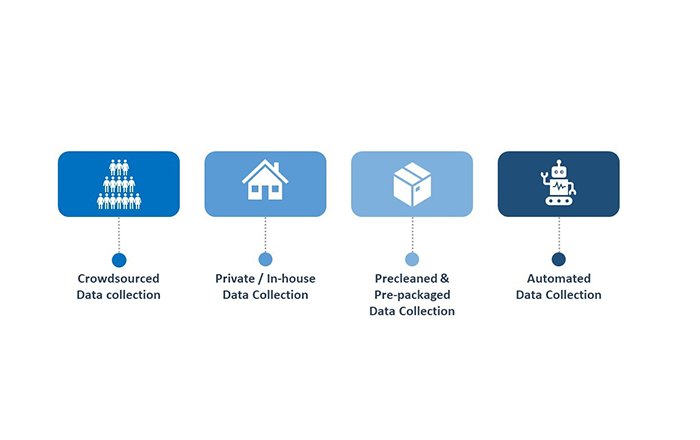 Crowdsourced Data collection

Private / In-house Data Collection

Precleaned & Pre-packaged Data Collection

Automated Data Collection